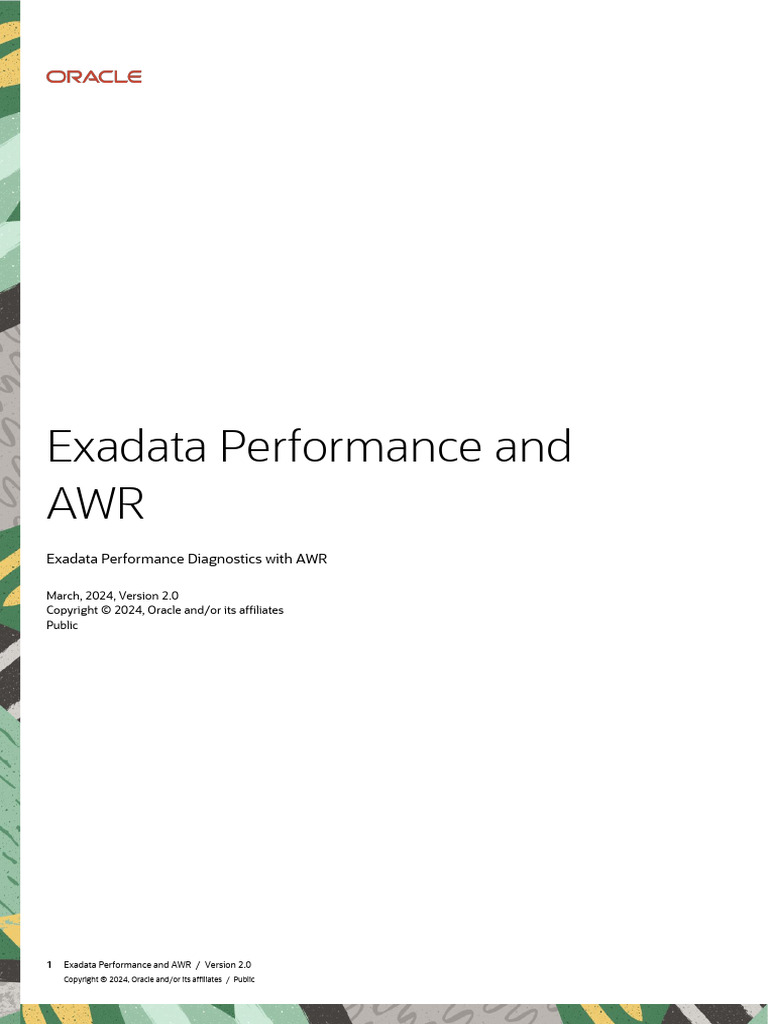 ORACLE

Exadata Performance and AWR

Exadata Performance Diagnostics with AWR

March, 2024, Version 2.0
Copyright © 2024, Oracle and/or its affiliates
Public

1 Exadata Performance and AWR / Version 2.0
Copyright © 2024, Oracle and/or its affiliates / Public